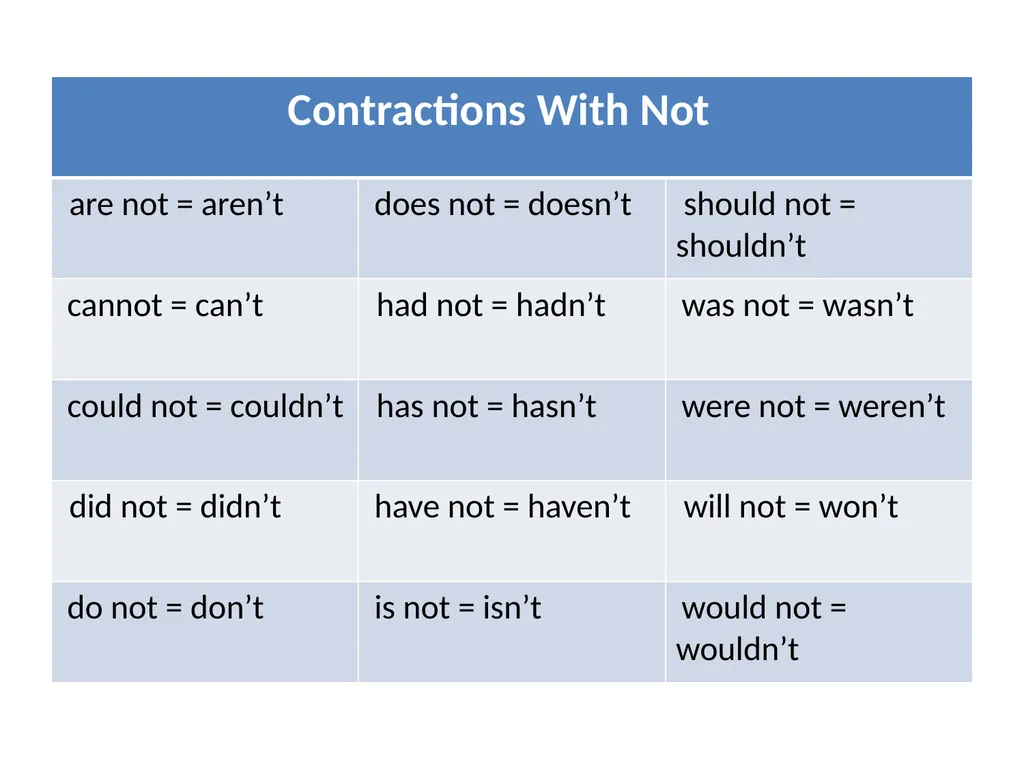 | Contractions With Not | | |
|---|---|---|
| are not = aren’t | does not = doesn’t | should not = shouldn’t |
| cannot = can’t | had not = hadn’t | was not = wasn’t |
| could not = couldn’t | has not = hasn’t | were not = weren’t |
| did not = didn’t | have not = haven’t | will not = won’t |
| do not = don’t | is not = isn’t | would not = wouldn’t |